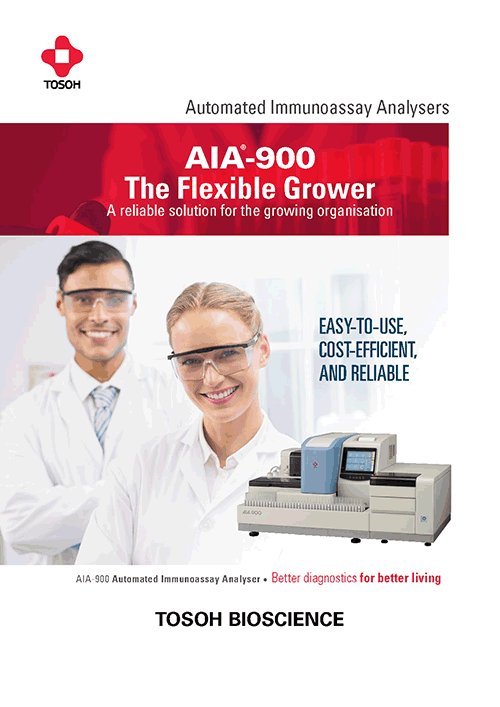 TOSOH

Automated Immunoassay Analysers

AIA®-900
The Flexible Grower
A reliable solution for the growing organisation

EASY-TO-USE, COST-EFFICIENT, AND RELIABLE

AIA-900

AIA-900 Automated Immunoassay Analyser • Better diagnostics for better living

TOSOH BIOSCIENCE